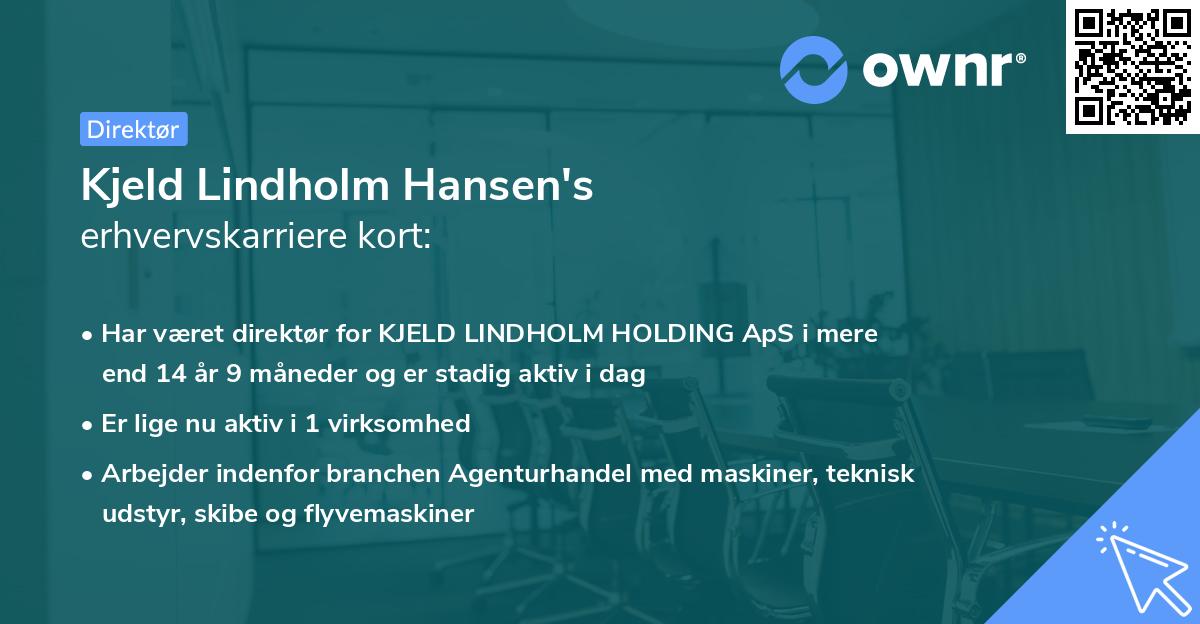 ownr®

Direktør

Kjeld Lindholm Hansen's
erhvervskarriere kort:

• Har været direktør for KJELD LINDHOLM HOLDING ApS i mere end 14 år 9 måneder og er stadig aktiv i dag

• Er lige nu aktiv i 1 virksomhed

• Arbejder indenfor branchen Agenturhandel med maskiner, teknisk udstyr, skibe og flyvemaskiner